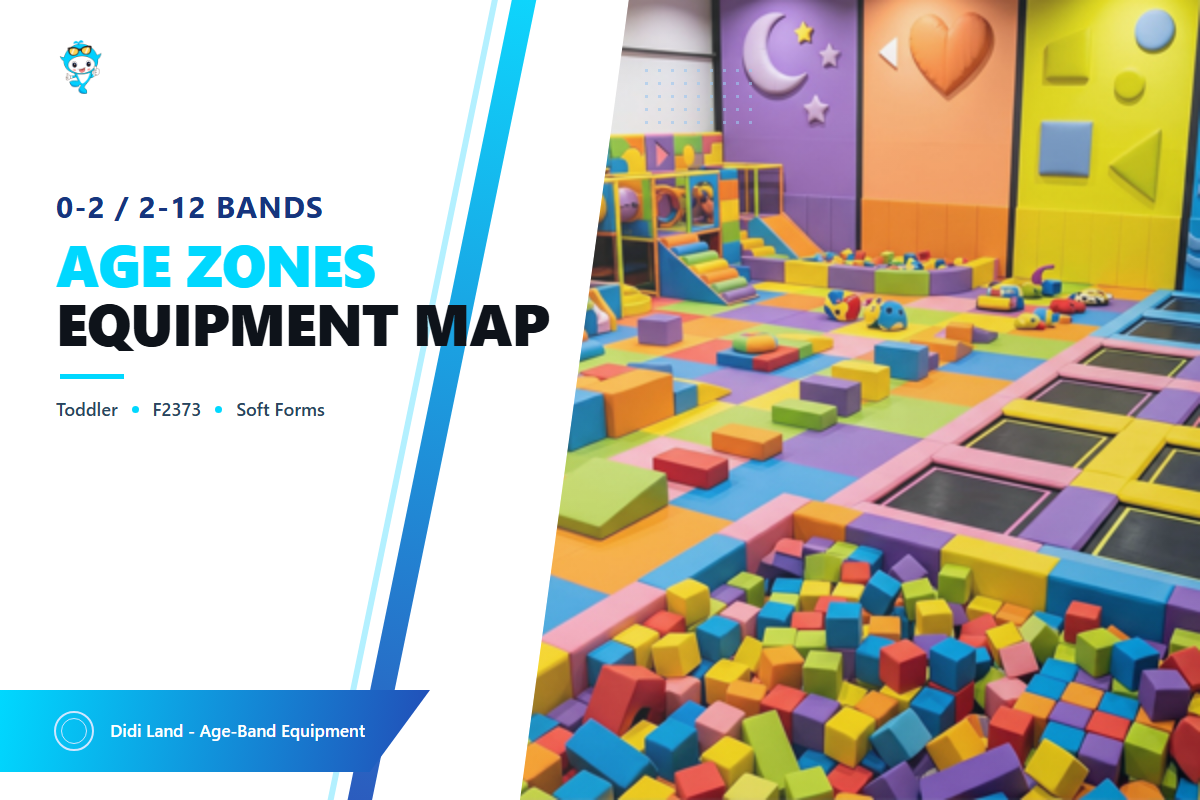 0-2 / 2-12 BANDS

AGE ZONES
EQUIPMENT MAP

Toddler • F2373 • Soft Forms

Didi Land - Age-Band Equipment